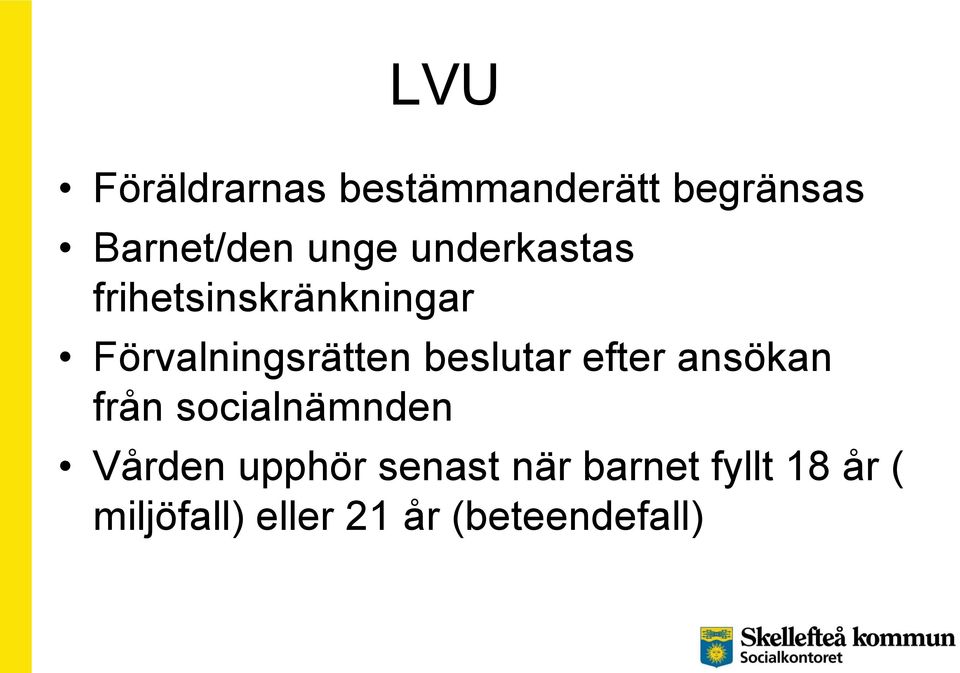 LVU

• Föräldrarnas bestämmanderätt begränsas
• Barnet/den unge underkastas frihetsinskränkningar
• Förvalningsrätten beslutar efter ansökan från socialnämnden
• Vården upphör senast när barnet fyllt 18 år ( miljöfall) eller 21 år (beteendefall)

Skellefteå kommun
Socialkontoret